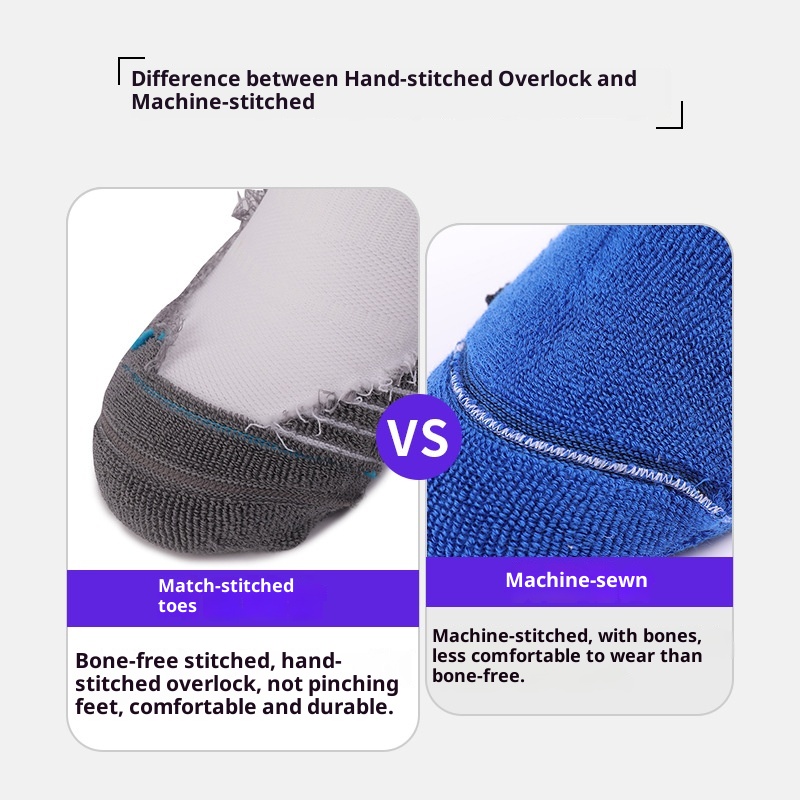 Difference between Hand-stitched Overlock and Machine-stitched

VS

Match-stitched toes

Bone-free stitched, hand-stitched overlock, not pinching feet, comfortable and durable.

Machine-sewn

Machine-stitched, with bones, less comfortable to wear than bone-free.